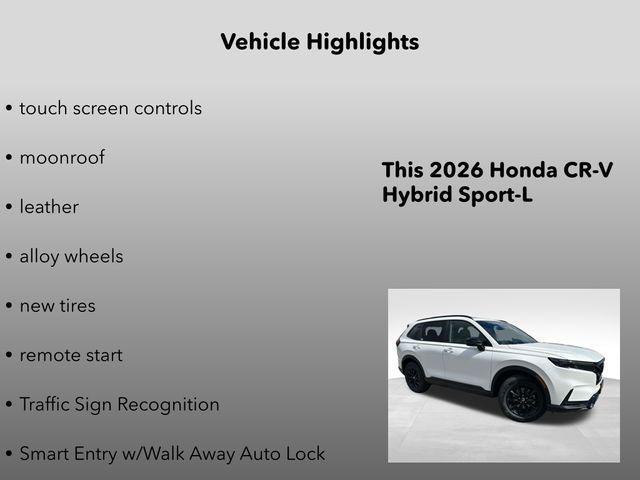 Vehicle Highlights

• touch screen controls

• moonroof

• leather

• alloy wheels

• new tires

• remote start

• Traffic Sign Recognition

• Smart Entry w/Walk Away Auto Lock

This 2026 Honda CR-V Hybrid Sport-L